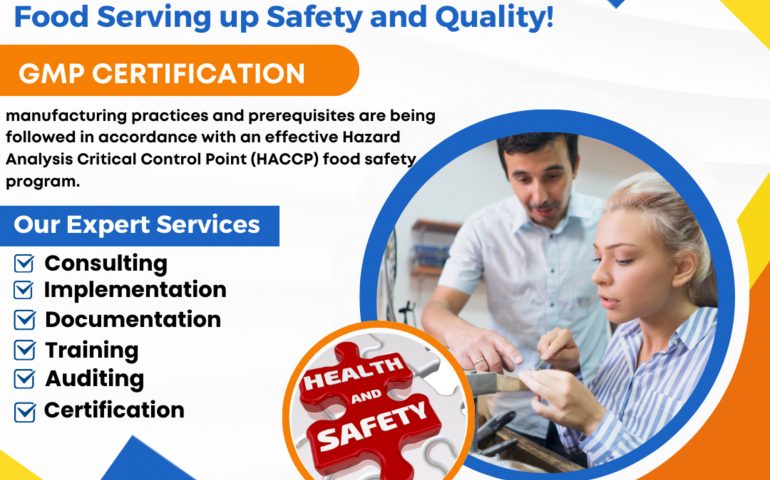 Food Serving up Safety and Quality!

GMP CERTIFICATION

manufacturing practices and prerequisites are being followed in accordance with an effective Hazard Analysis Critical Control Point (HACCP) food safety program.

Our Expert Services

Consulting
Implementation
Documentation
Training
Auditing
Certification

HEALTH AND SAFETY